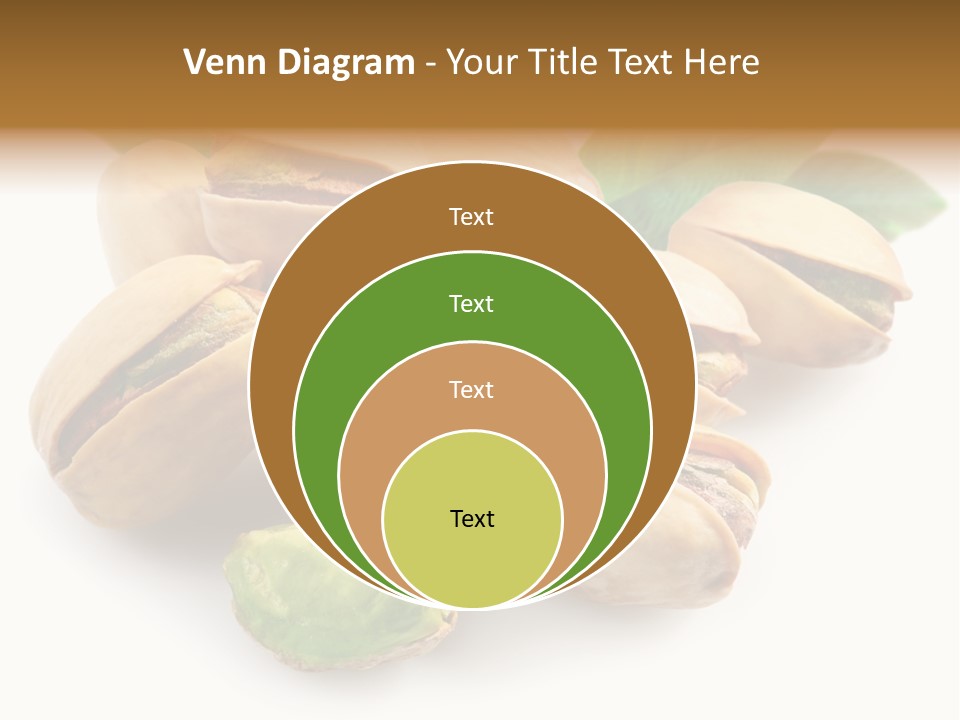 Venn Diagram - Your Title Text Here

Text

Text

Text

Text